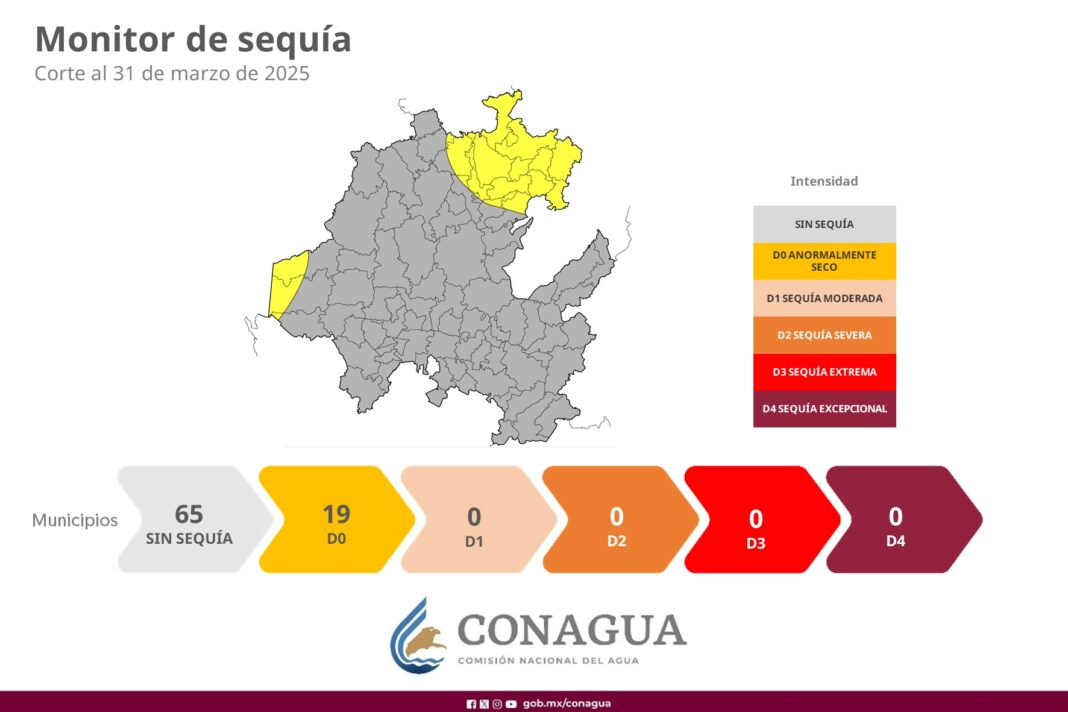 Monitor de sequía
Corte al 31 de marzo de 2025

Intensidad

SIN SEQUÍA
D0 ANORMALMENTE SECO
D1 SEQUÍA MODERADA
D2 SEQUÍA SEVERA
D3 SEQUÍA EXTREMA
D4 SEQUÍA EXCEPCIONAL

Municipios
65 SIN SEQUÍA
19 D0
0 D1
0 D2
0 D3
0 D4

CONAGUA
COMISIÓN NACIONAL DEL AGUA

gob.mx/conagua